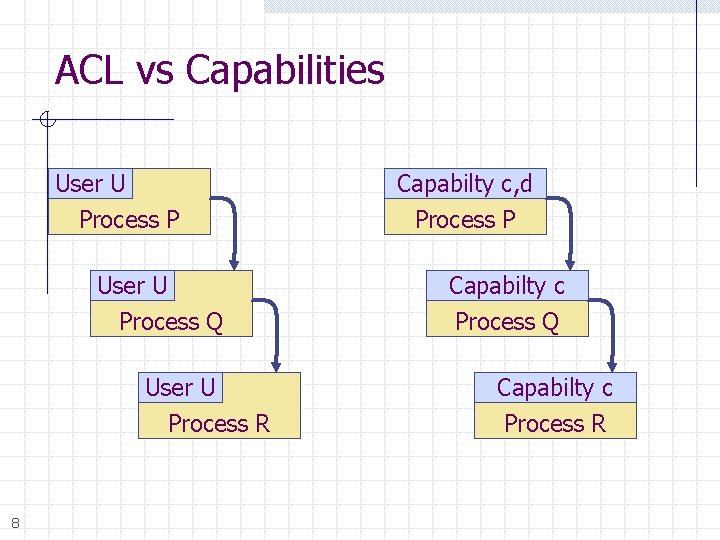 ACL vs Capabilities

User U
Process P

User U
Process Q

User U
Process R

Capabilty c,d
Process P

Capabilty c
Process Q

Capabilty c
Process R

8